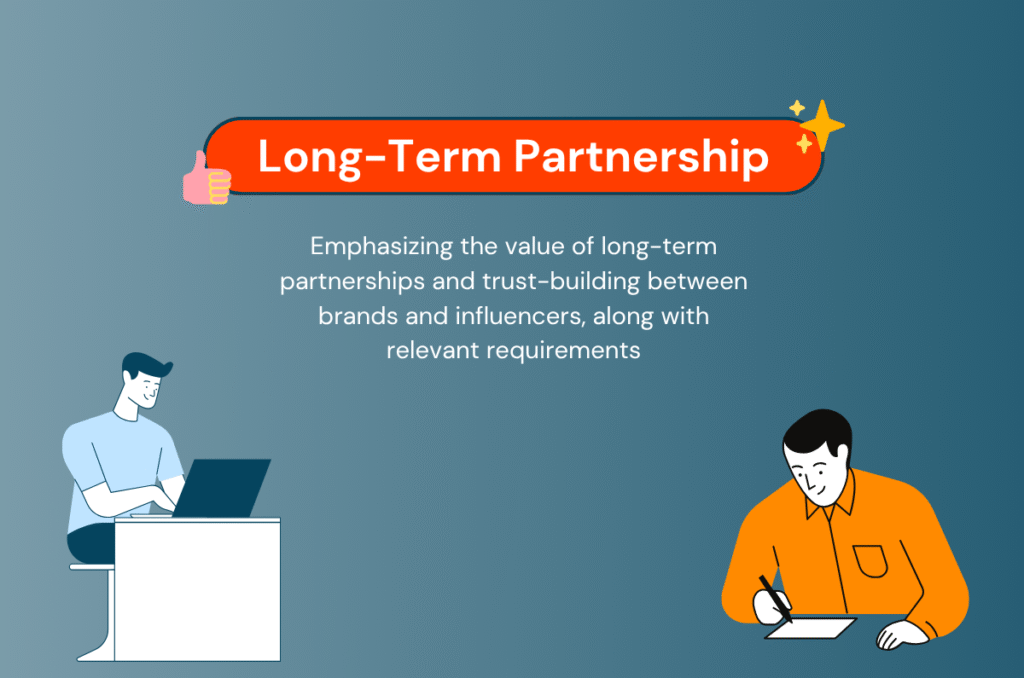 Long-Term Partnership

Emphasizing the value of long-term partnerships and trust-building between brands and influencers, along with relevant requirements